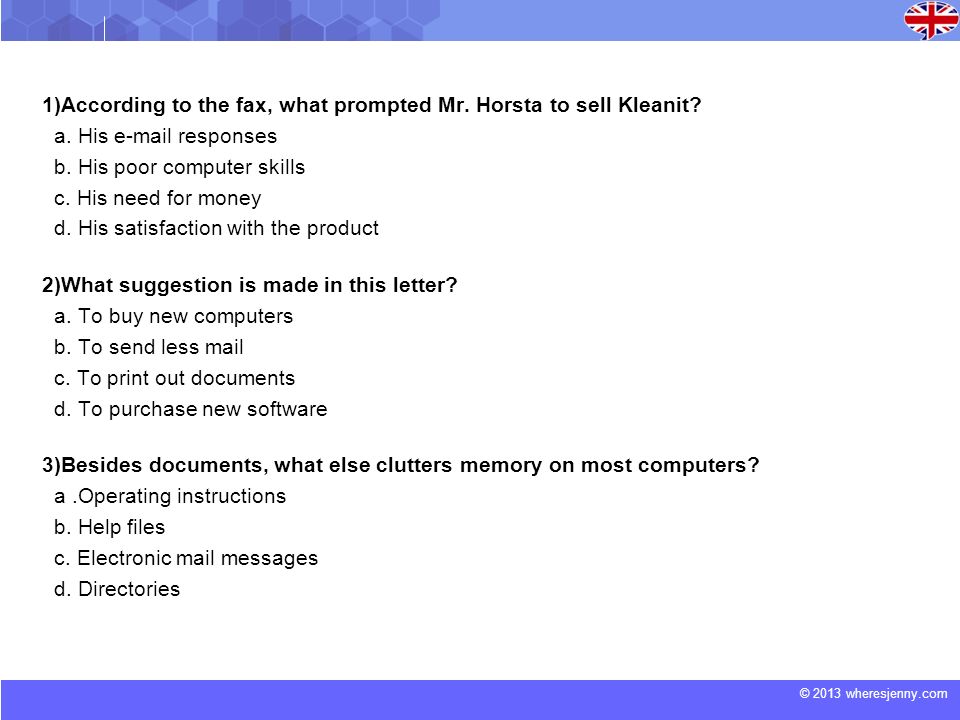 1)According to the fax, what prompted Mr. Horsta to sell Kleanit?
a. His e-mail responses
b. His poor computer skills
c. His need for money
d. His satisfaction with the product

2)What suggestion is made in this letter?
a. To buy new computers
b. To send less mail
c. To print out documents
d. To purchase new software

3)Besides documents, what else clutters memory on most computers?
a .Operating instructions
b. Help files
c. Electronic mail messages
d. Directories

© 2013 wheresjenny.com